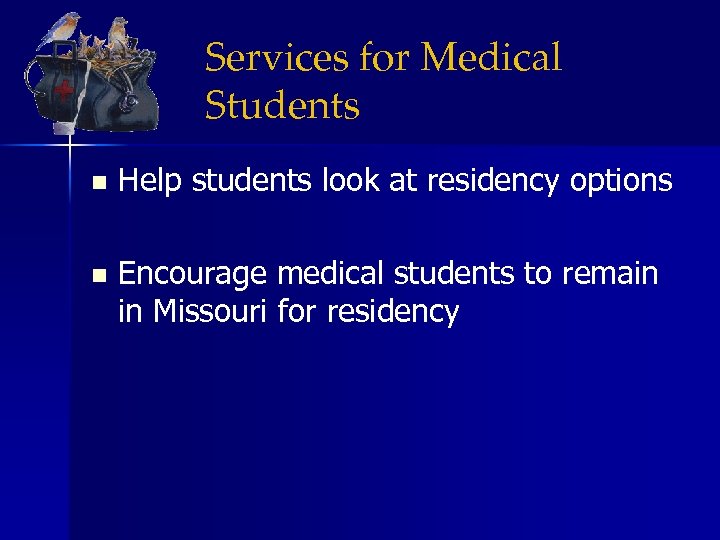 Services for Medical Students

- Help students look at residency options

- Encourage medical students to remain in Missouri for residency